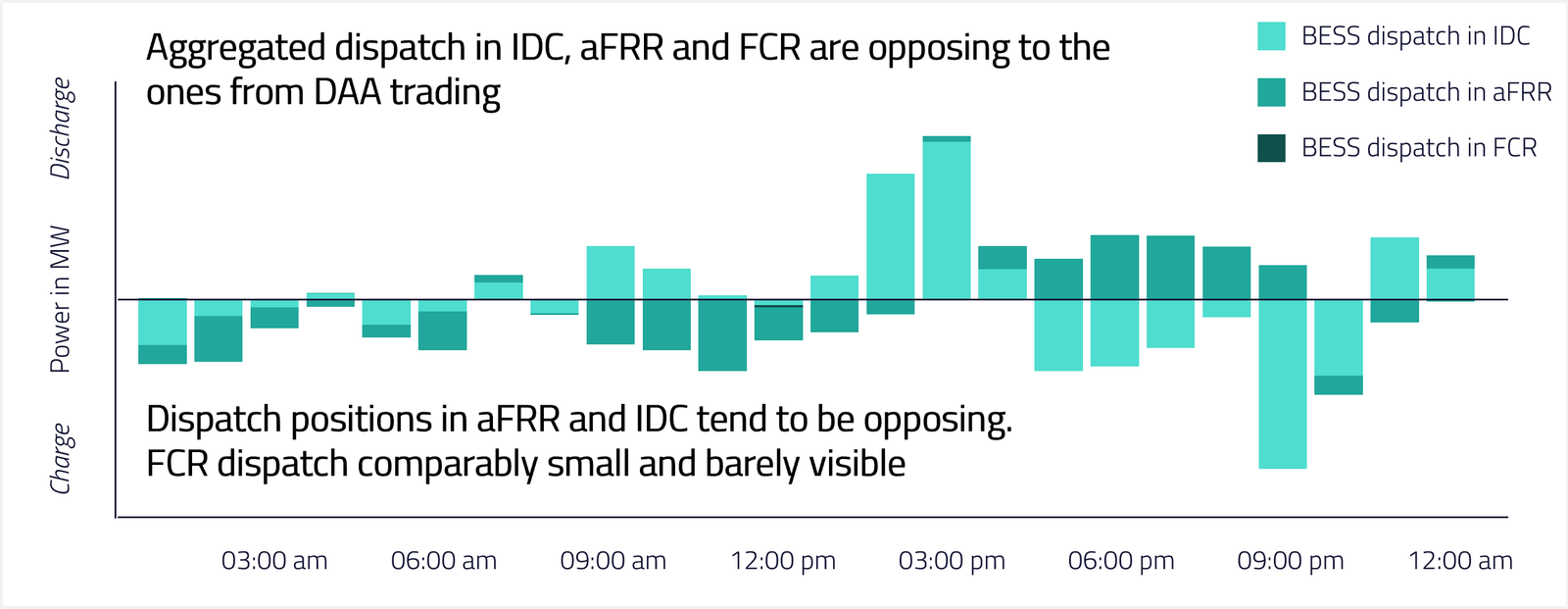 Aggregated dispatch in IDC, aFRR and FCR are opposing to the ones from DAA trading

BESS dispatch in IDC
BESS dispatch in aFRR
BESS dispatch in FCR

Discharge
Power in MW
Charge

Dispatch positions in aFRR and IDC tend to be opposing.
FCR dispatch comparably small and barely visible

03:00 am
06:00 am
09:00 am
12:00 pm
03:00 pm
06:00 pm
09:00 pm
12:00 am